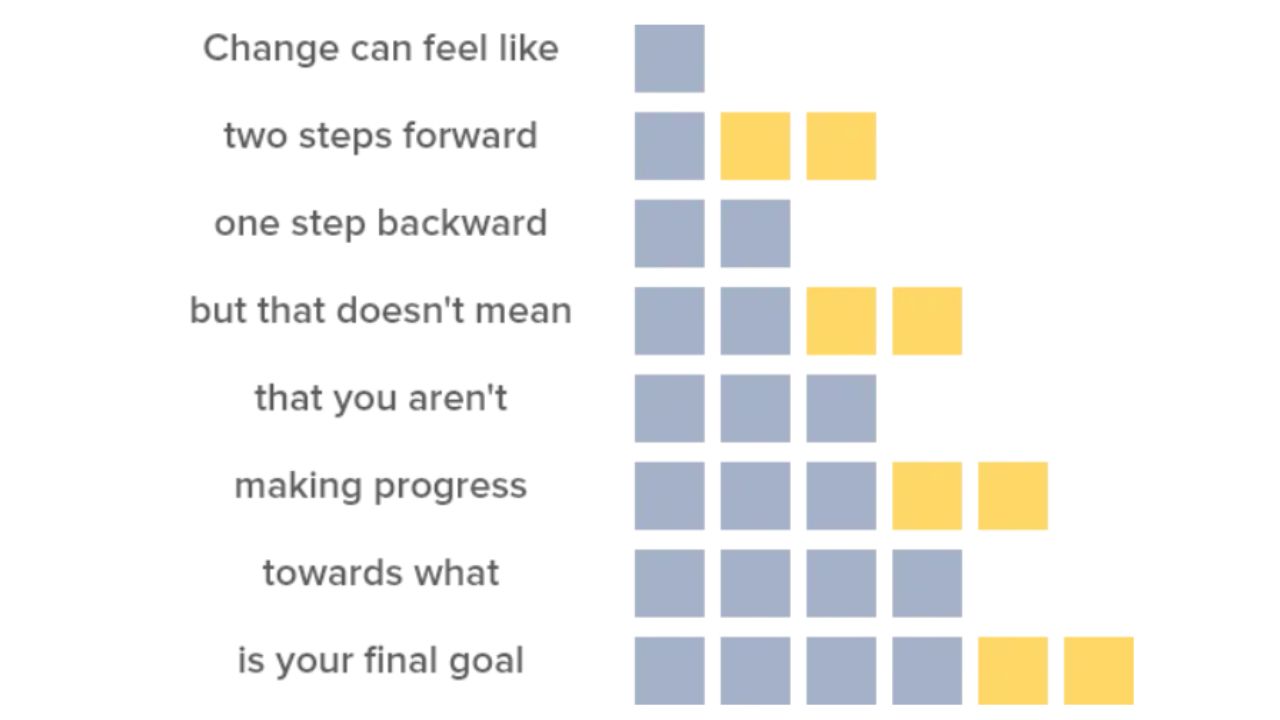 Change can feel like
two steps forward
one step backward
but that doesn't mean
that you aren't
making progress
towards what
is your final goal